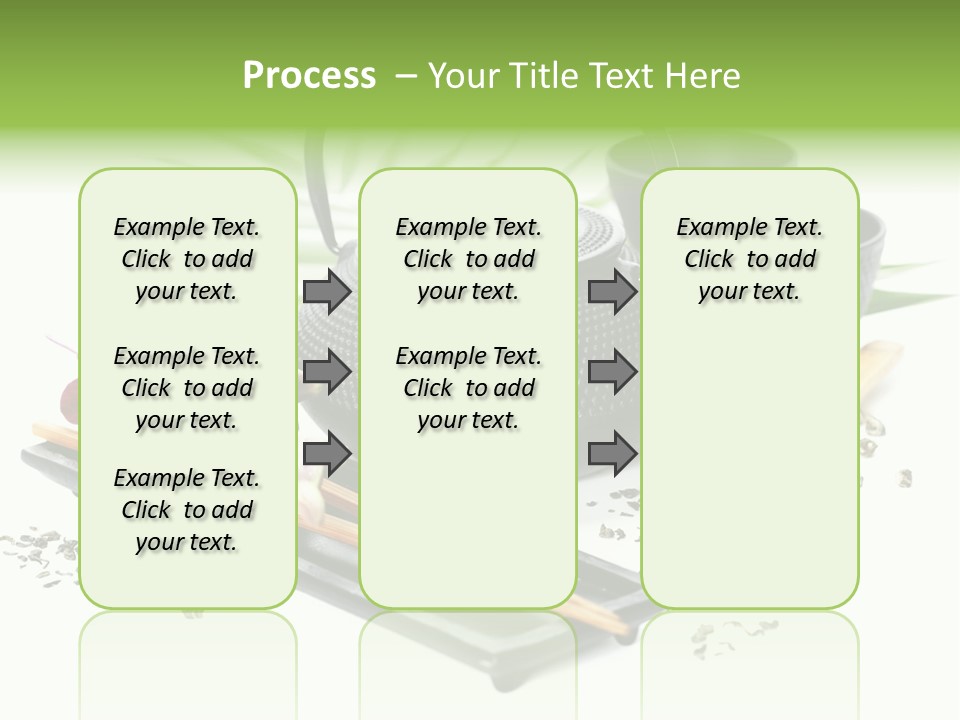 Process – Your Title Text Here

Example Text. Click to add your text.

Example Text. Click to add your text.

Example Text. Click to add your text.

Example Text. Click to add your text.

Example Text. Click to add your text.

Example Text. Click to add your text.